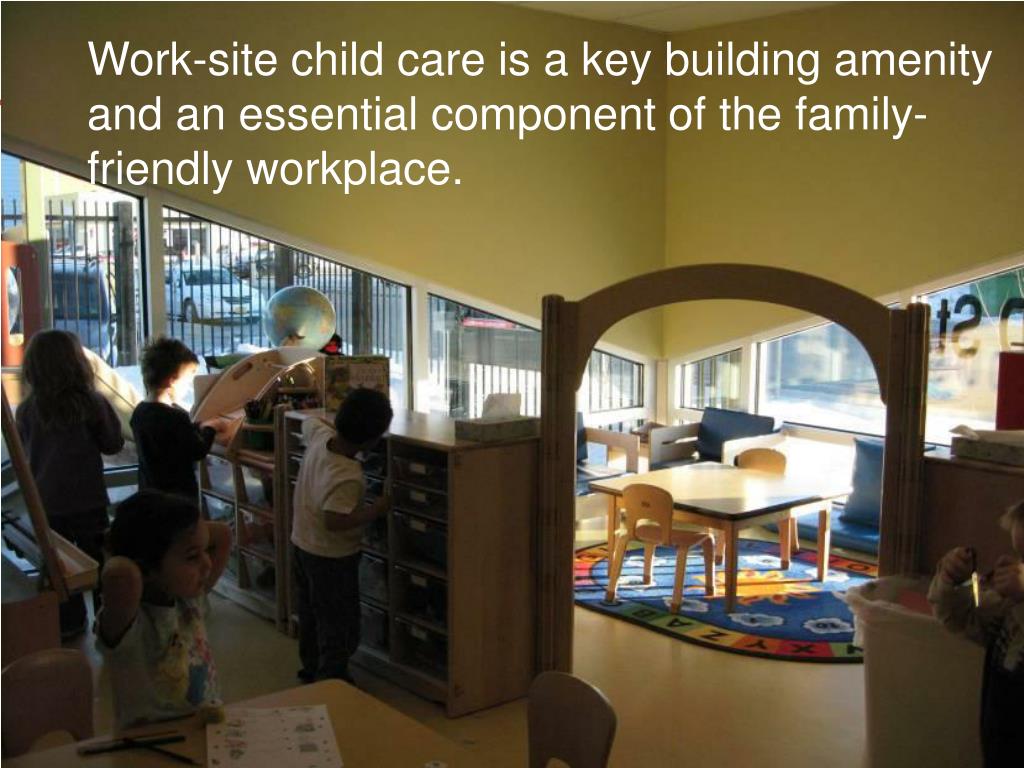 Work-site child care is a key building amenity and an essential component of the family-friendly workplace.